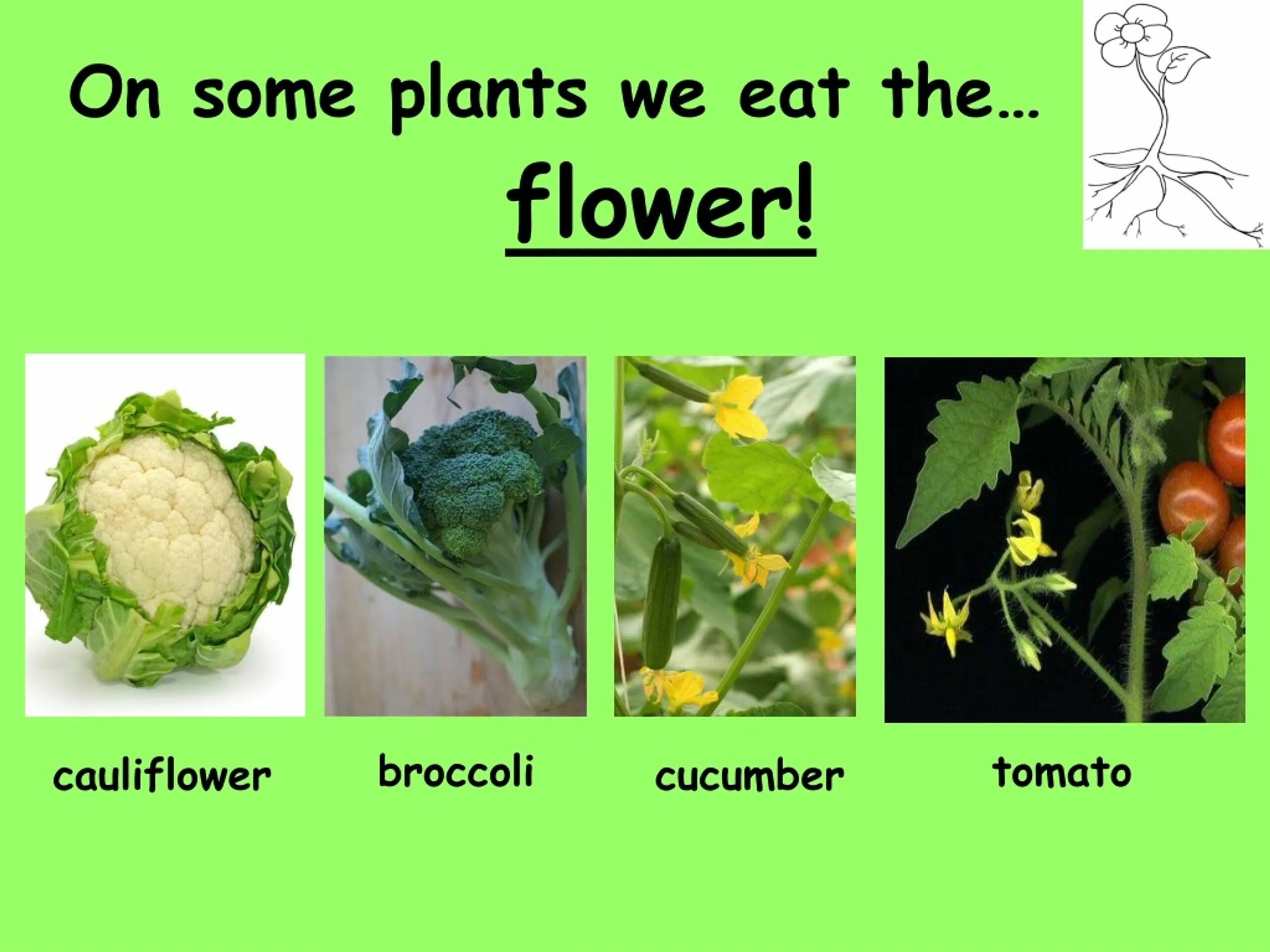 On some plants we eat the…

flower!

cauliflower

broccoli

cucumber

tomato